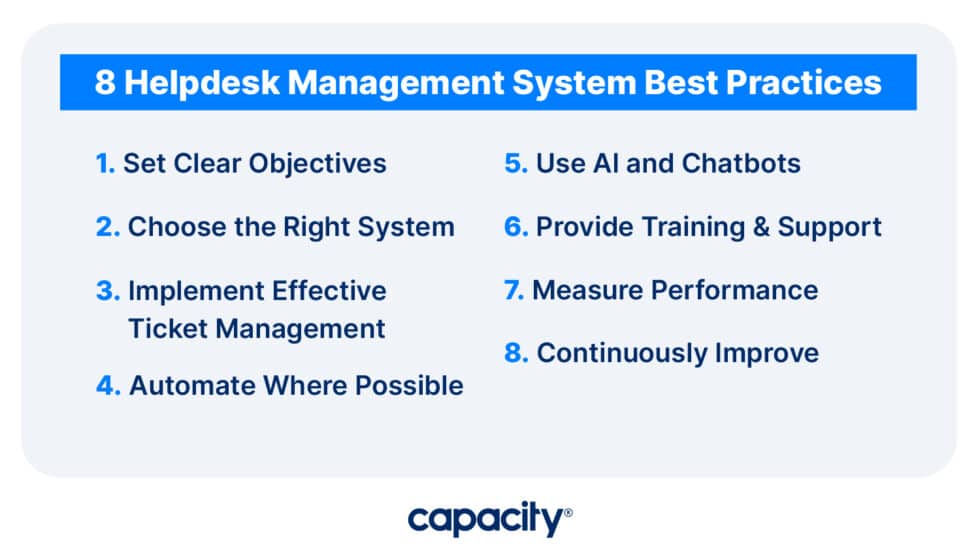 8 Helpdesk Management System Best Practices

1. Set Clear Objectives

2. Choose the Right System

3. Implement Effective Ticket Management

4. Automate Where Possible

5. Use AI and Chatbots

6. Provide Training & Support

7. Measure Performance

8. Continuously Improve

capacity®